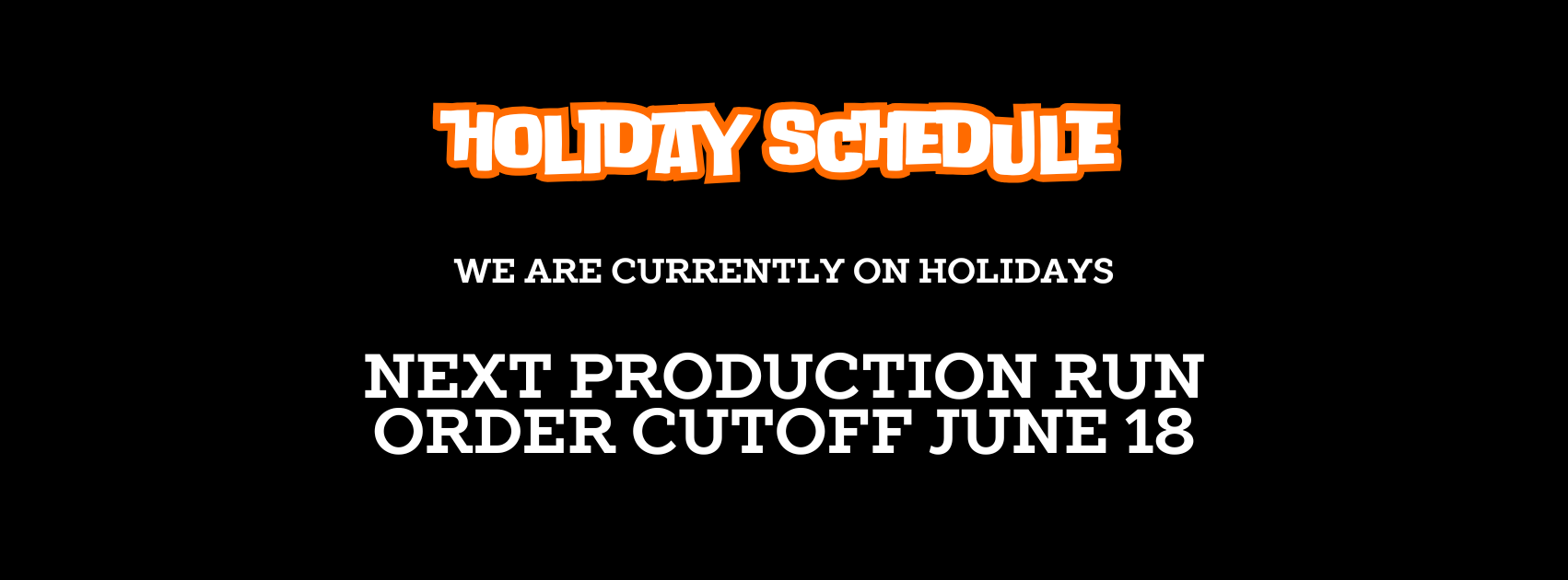 HOLIDAY SCHEDULE

WE ARE CURRENTLY ON HOLIDAYS

NEXT PRODUCTION RUN
ORDER CUTOFF JUNE 18